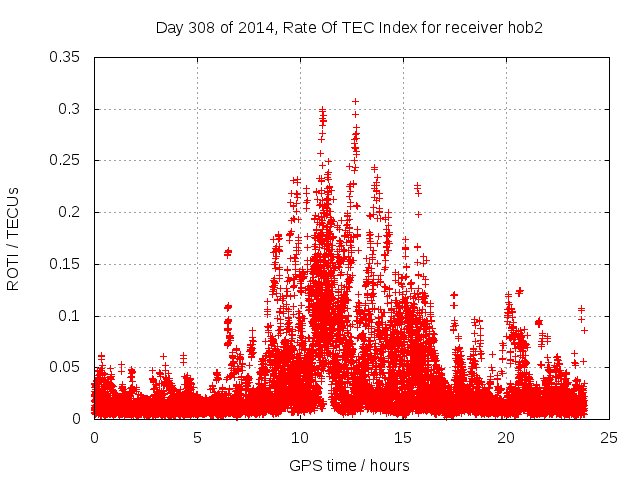 Day 308 of 2014, Rate Of TEC Index for receiver hob2

ROTI / TECUs

0.35
0.3
0.25
0.2
0.15
0.1
0.05
0

0 5 10 15 20 25

GPS time / hours